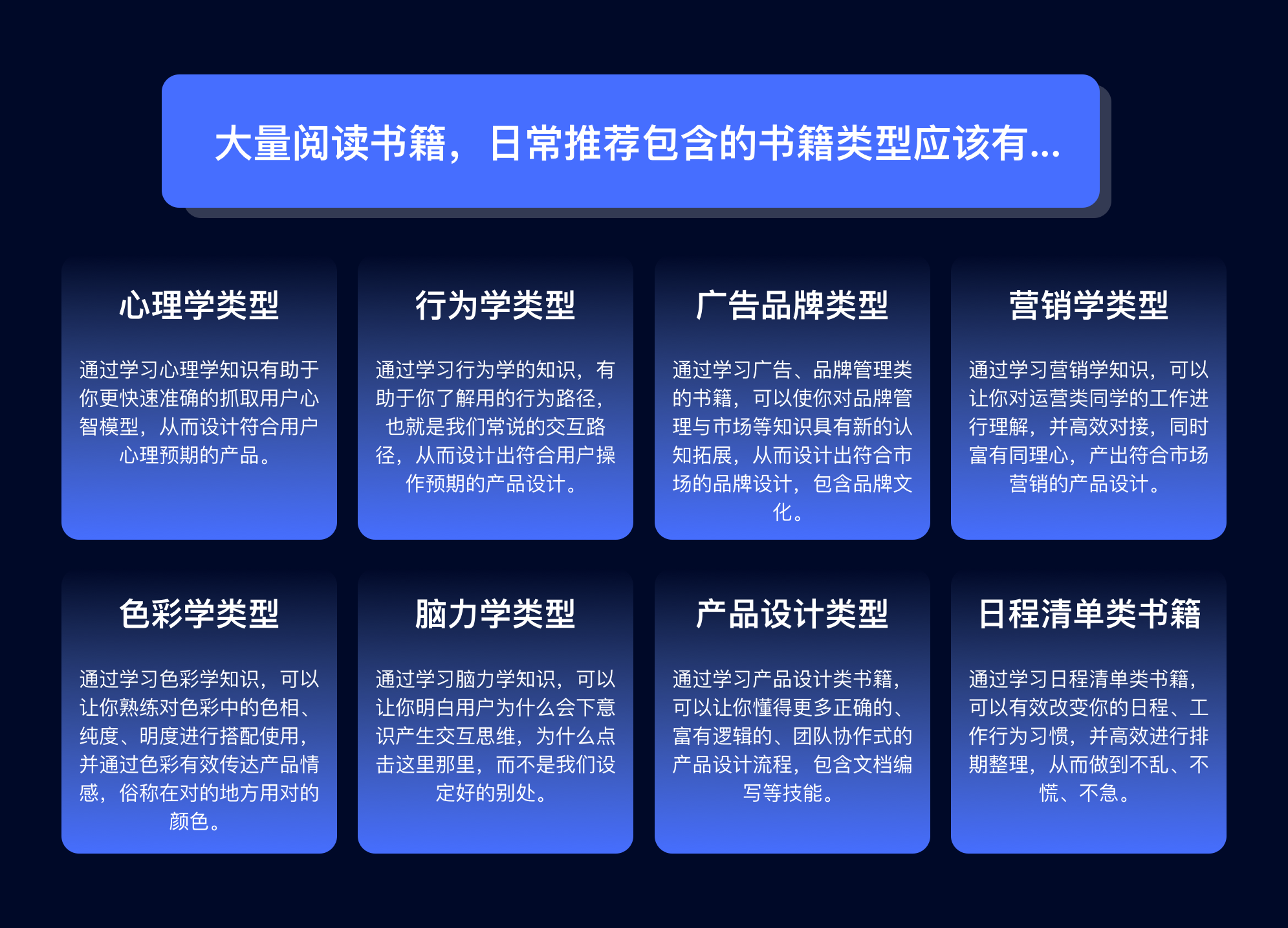 大量阅读书籍，日常推荐包含的书籍类型应该有...

心理学类型

通过学习心理学知识有助于你更快速准确的抓取用户心智模型，从而设计符合用户心理预期的产品。

行为学类型

通过学习行为学的知识，有助于你了解用的行为路径，也就是我们常说的交互路径，从而设计出符合用户操作预期的产品设计。

广告品牌类型

通过学习广告、品牌管理类的书籍，可以使你对品牌管理与市场等知识具有新的认知拓展，从而设计出符合市场的品牌设计，包含品牌文化。

营销学类型

通过学习营销学知识，可以让你对运营类同学的工作进行理解，并高效对接，同时富有同理心，产出符合市场营销的产品设计。

色彩学类型

通过学习色彩学知识，可以让你熟练对色彩中的色相、纯度、明度进行搭配使用，并通过色彩有效传达产品情感，俗称在对的地方用对的颜色。

脑力学类型

通过学习脑力学知识，可以让你明白用户为什么会下意识产生交互思维，为什么点击这里那里，而不是我们设定好的别处。

产品设计类型

通过学习产品设计类书籍，可以让你懂得更多正确的、富有逻辑的、团队协作式的产品设计流程，包含文档编写等技能。

日程清单类书籍

通过学习日程清单类书籍，可以有效改变你的日程、工作行为习惯，并高效进行排期整理，从而做到不乱、不慌、不急。